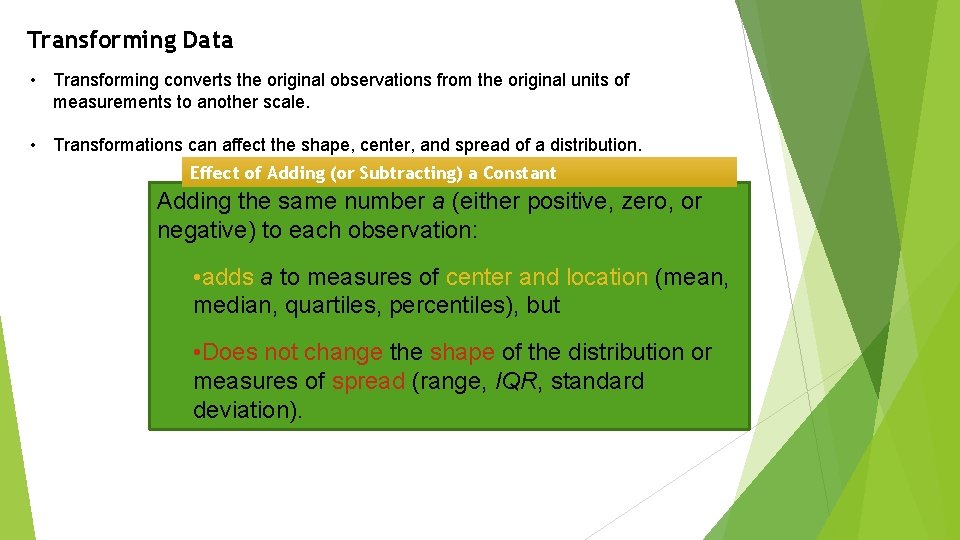 Transforming Data

• Transforming converts the original observations from the original units of measurements to another scale.

• Transformations can affect the shape, center, and spread of a distribution.

Effect of Adding (or Subtracting) a Constant

Adding the same number a (either positive, zero, or negative) to each observation:

•adds a to measures of center and location (mean, median, quartiles, percentiles), but

•Does not change the shape of the distribution or measures of spread (range, IQR, standard deviation).